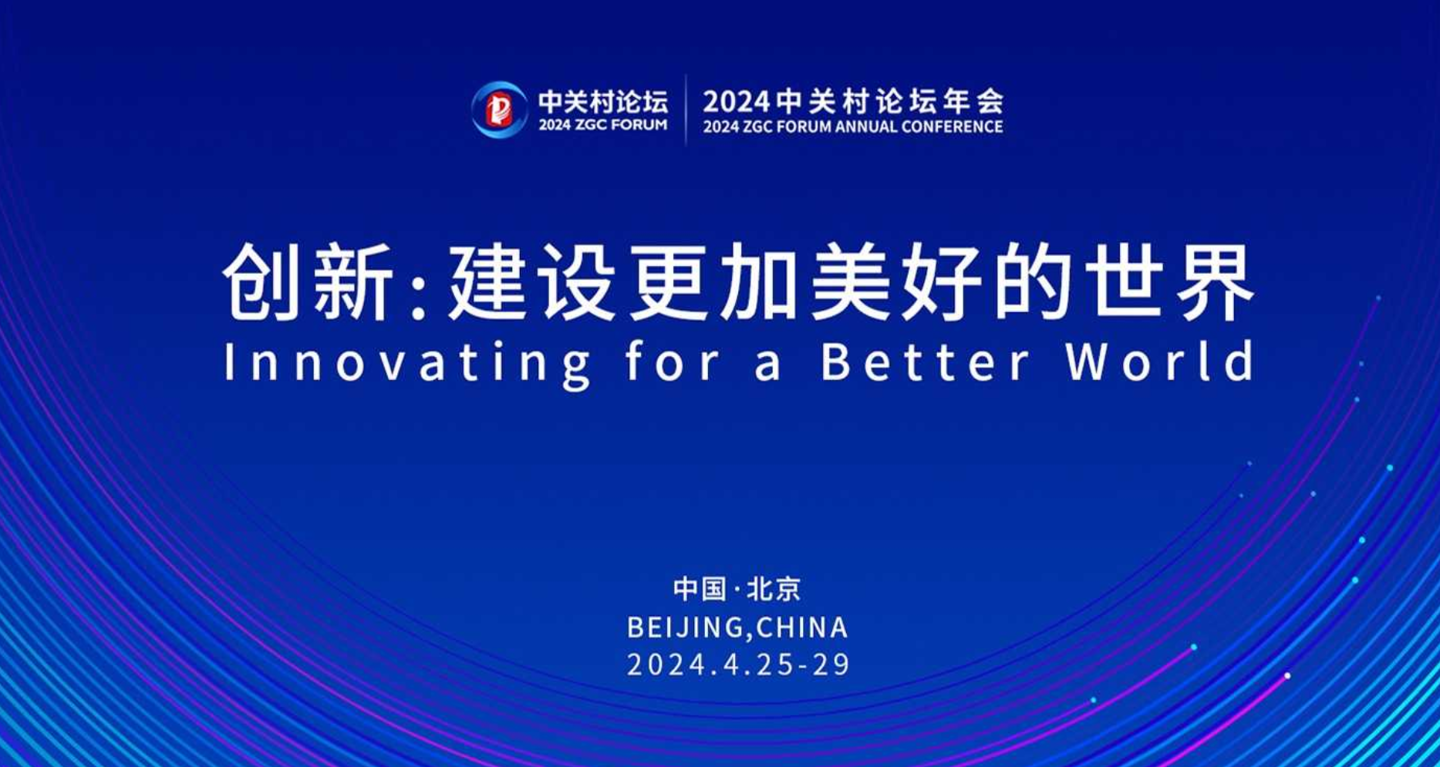 中关村论坛
2024 ZGC FORUM

2024中关村论坛年会
2024 ZGC FORUM ANNUAL CONFERENCE

创新:建设更加美好的世界
Innovating for a Better World

中国·北京
BEIJING,CHINA
2024.4.25-29